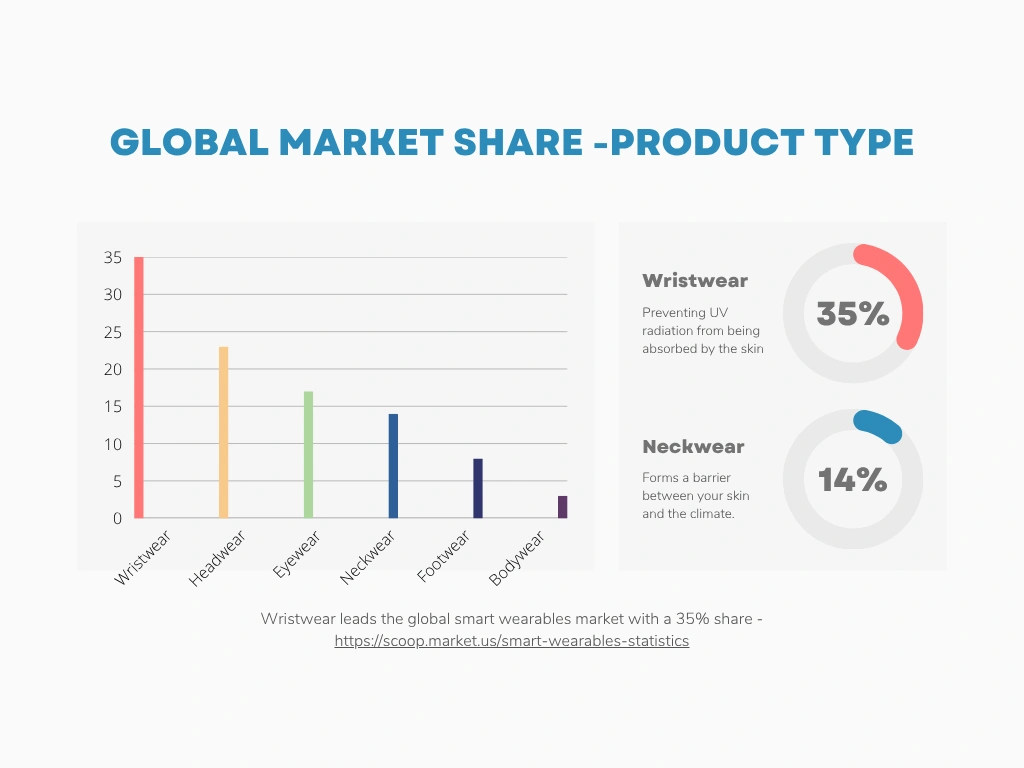 GLOBAL MARKET SHARE -PRODUCT TYPE

35
30
25
20
15
10
5
0

Wristwear
Headwear
Eyewear
Neckwear
Footwear
Bodywear

Wristwear

Preventing UV radiation from being absorbed by the skin

35%

Neckwear

Forms a barrier between your skin and the climate.

14%

Wristwear leads the global smart wearables market with a 35% share - https://scoop.market.us/smart-wearables-statistics